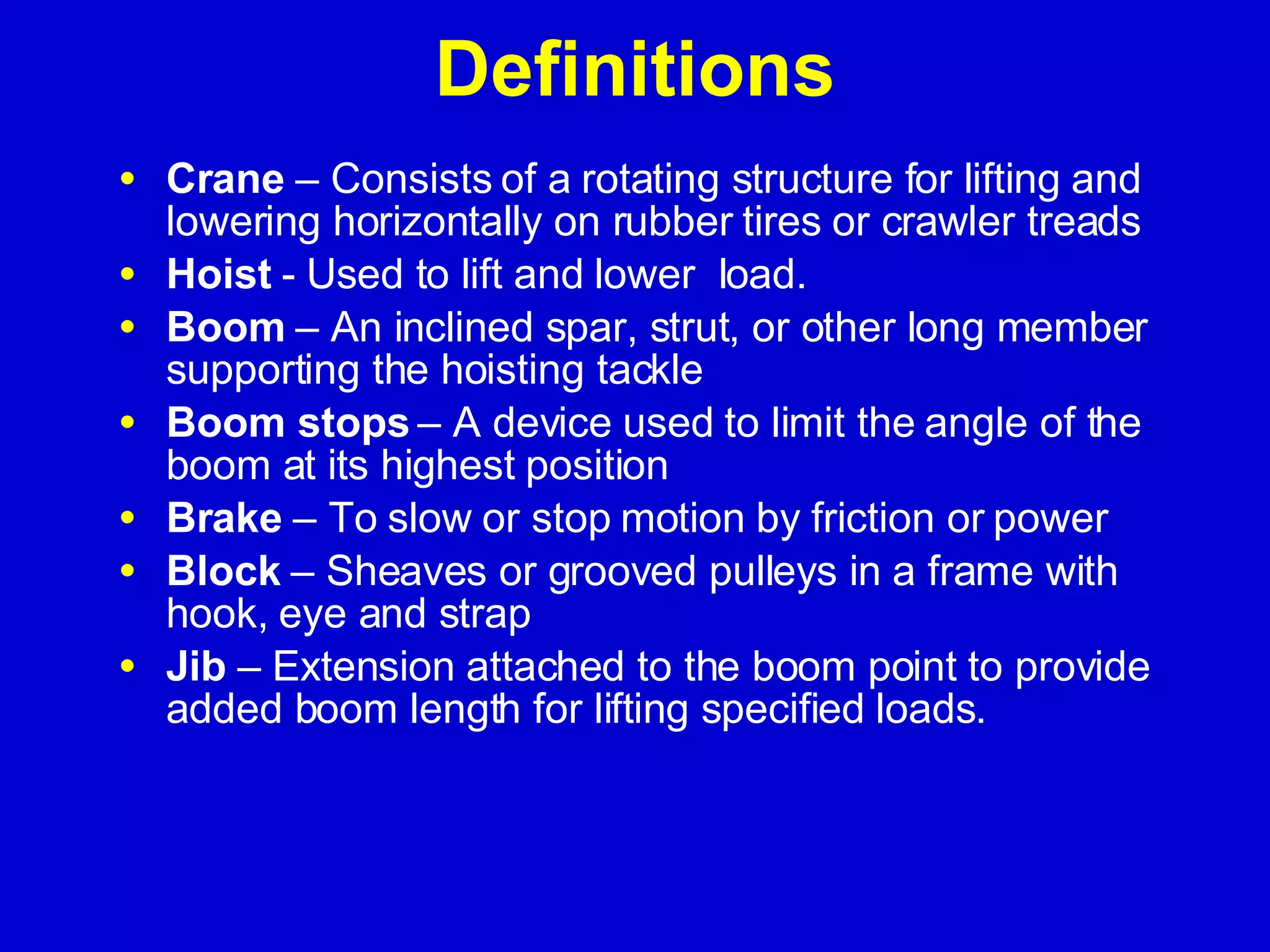 Definitions

• Crane – Consists of a rotating structure for lifting and lowering horizontally on rubber tires or crawler treads
• Hoist - Used to lift and lower load.
• Boom – An inclined spar, strut, or other long member supporting the hoisting tackle
• Boom stops – A device used to limit the angle of the boom at its highest position
• Brake – To slow or stop motion by friction or power
• Block – Sheaves or grooved pulleys in a frame with hook, eye and strap
• Jib – Extension attached to the boom point to provide added boom length for lifting specified loads.